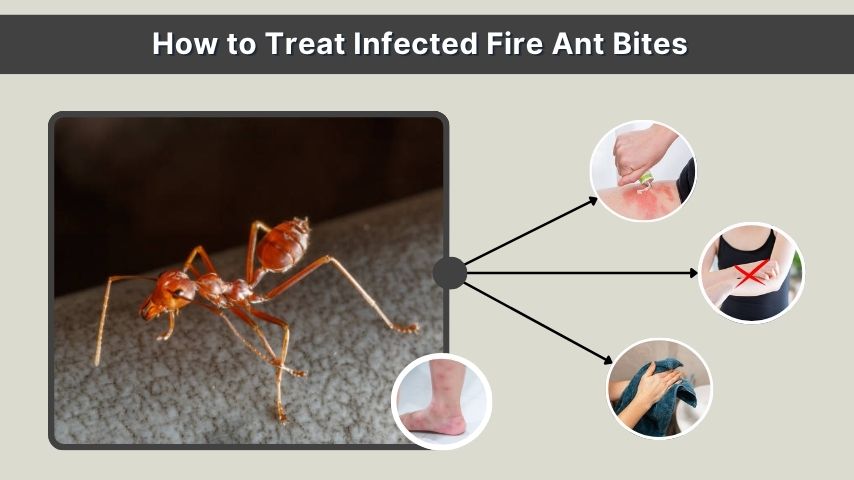 How to Treat Infected Fire Ant Bites